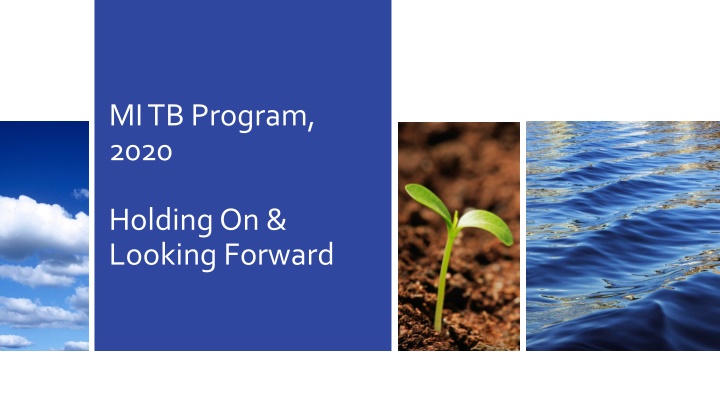 MI TB Program, 2020

Holding On & Looking Forward